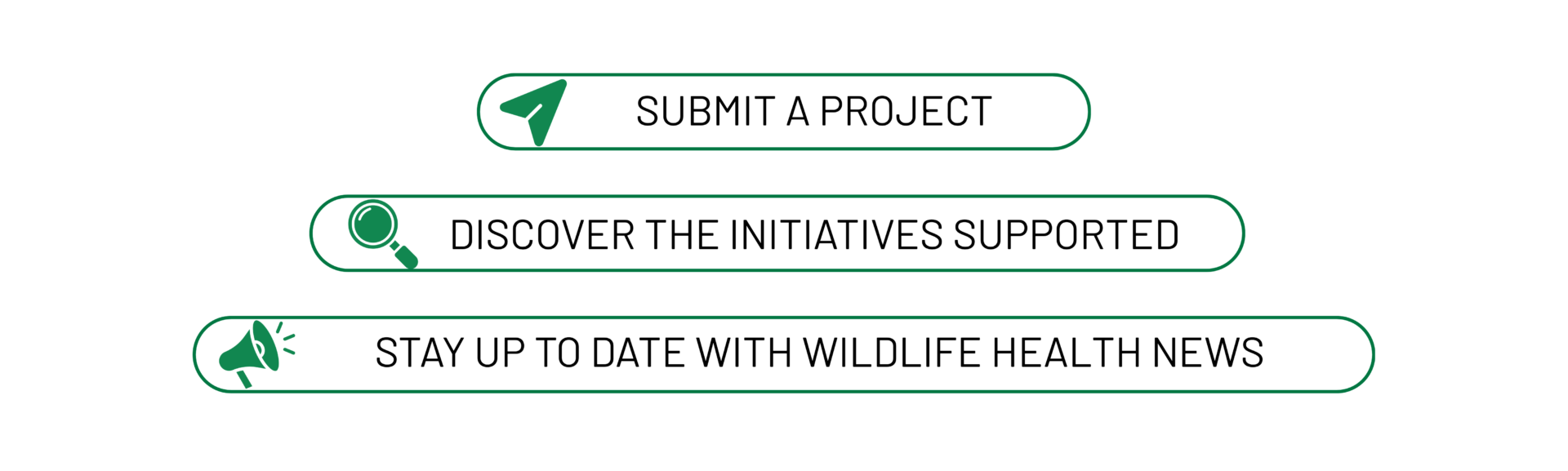 SUBMIT A PROJECT

DISCOVER THE INITIATIVES SUPPORTED

STAY UP TO DATE WITH WILDLIFE HEALTH NEWS